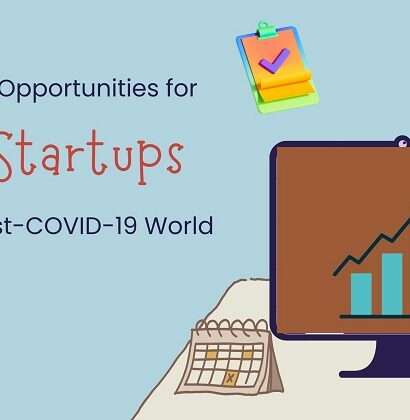 Opportunities for

Startups

st-COVID-19 World